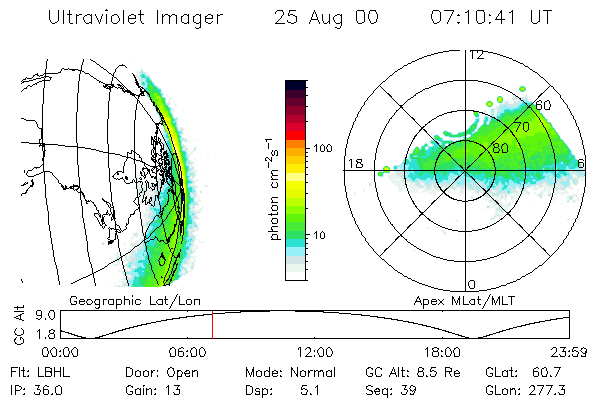 Ultraviolet Imager 25 Aug 00 07:10:41 UT

photon $cm^{-2}s^{-1}$
100
10

12
60
70
80
18
6
0

Geographic Lat/Lon
Apex MLat/MLT

GC Alt
9.0
1.8
00:00 06:00 12:00 18:00 23:59

Flt: LBHL Door: Open Mode: Normal GC Alt: 8.5 Re GLat: 60.7
IP: 36.0 Gain: 13 Dsp: 5.1 Seq: 39 GLon: 277.3